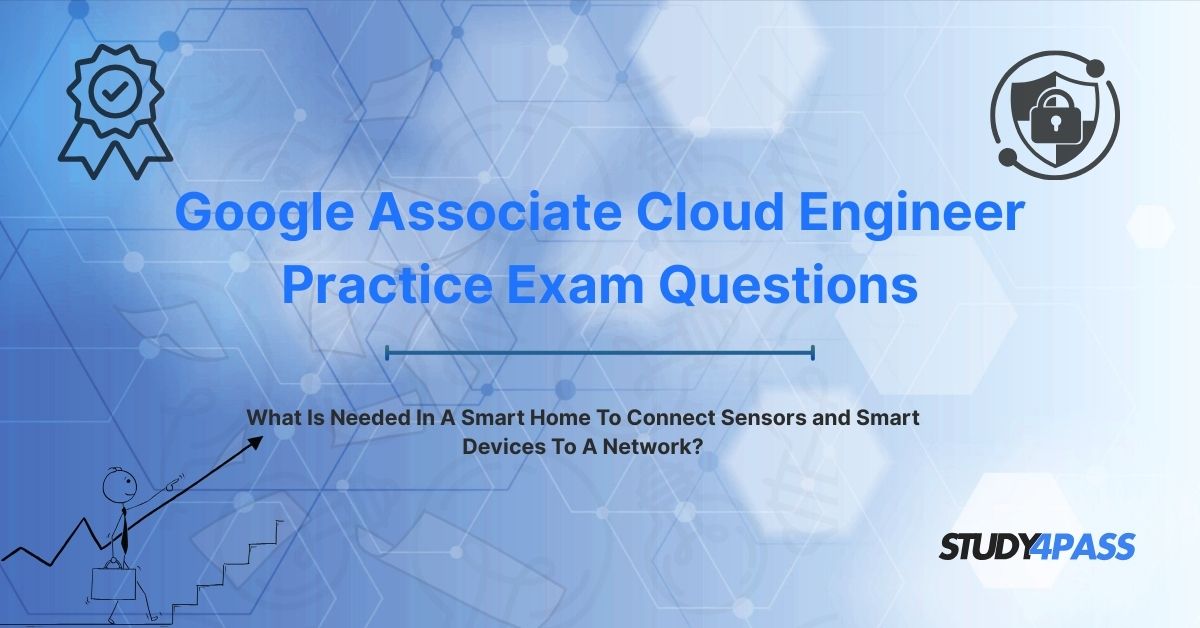 Google Associate Cloud Engineer Practice Exam Questions

What Is Needed In A Smart Home To Connect Sensors and Smart Devices To A Network?

STUDY4PASS